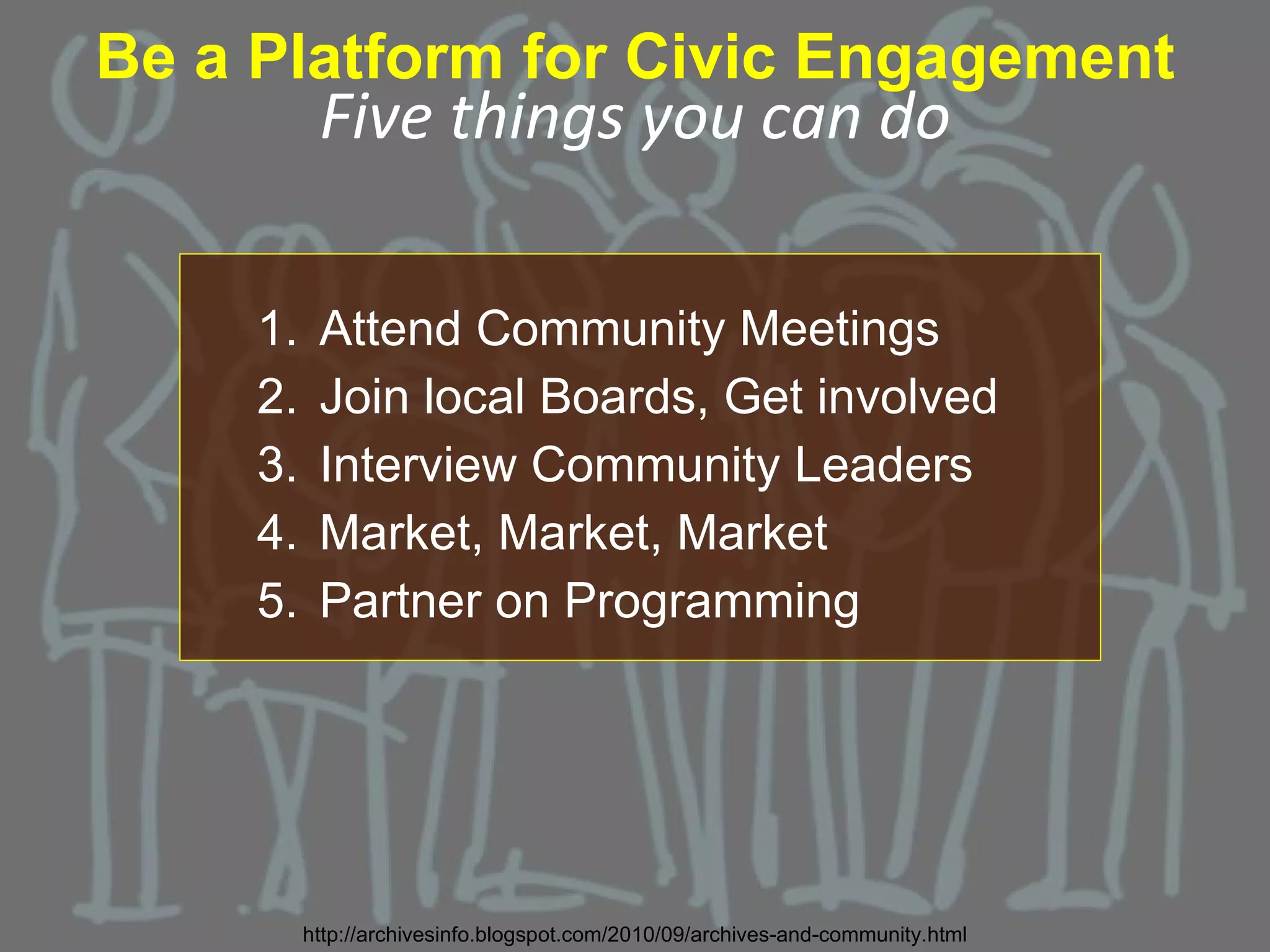 Be a Platform for Civic Engagement
Five things you can do

1. Attend Community Meetings
2. Join local Boards, Get involved
3. Interview Community Leaders
4. Market, Market, Market
5. Partner on Programming

http://archivesinfo.blogspot.com/2010/09/archives-and-community.html